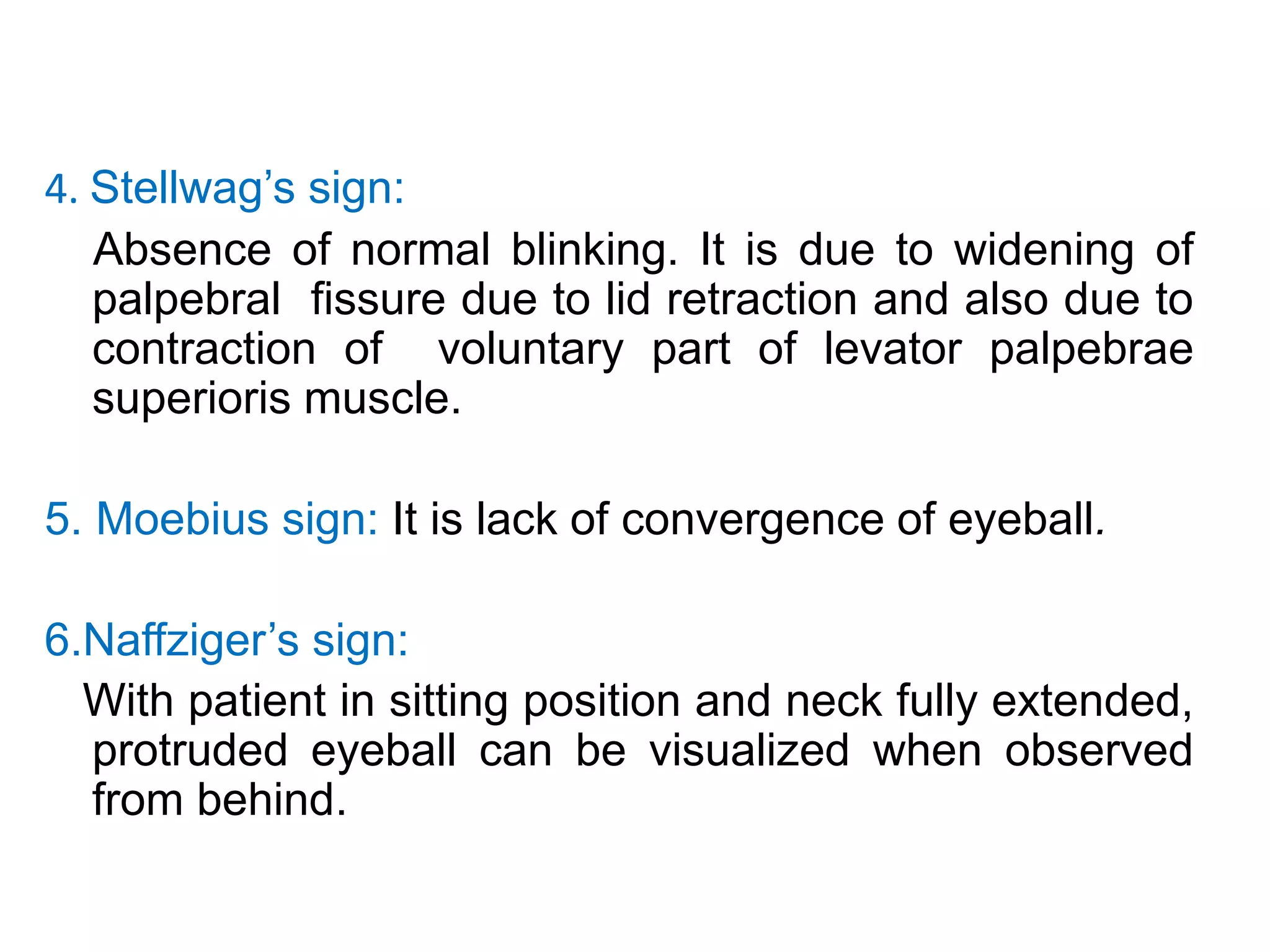 4. Stellwag’s sign:

Absence of normal blinking. It is due to widening of palpebral fissure due to lid retraction and also due to contraction of voluntary part of levator palpebrae superioris muscle.

5. Moebius sign: It is lack of convergence of eyeball.

6.Naffziger’s sign:

With patient in sitting position and neck fully extended, protruded eyeball can be visualized when observed from behind.